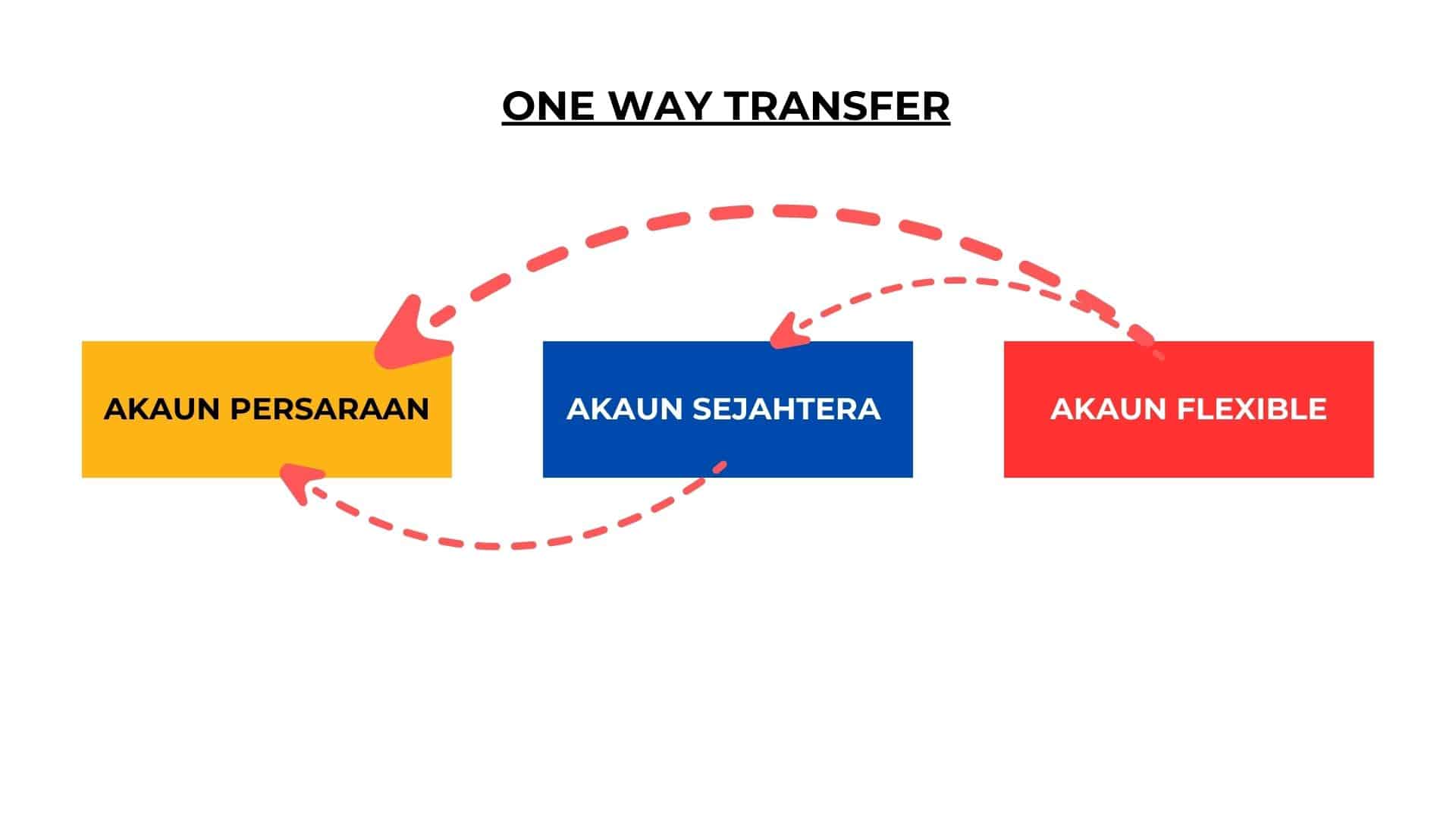 ONE WAY TRANSFER

AKAUN PERSARAAN

AKAUN SEJAHTERA

AKAUN FLEXIBLE